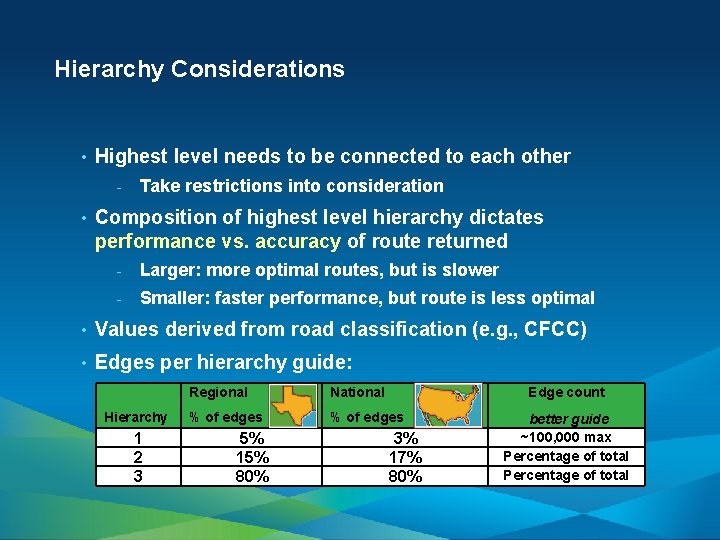 Hierarchy Considerations

• Highest level needs to be connected to each other

- Take restrictions into consideration

• Composition of highest level hierarchy dictates performance vs. accuracy of route returned

- Larger: more optimal routes, but is slower
- Smaller: faster performance, but route is less optimal

• Values derived from road classification (e.g., CFCC)

• Edges per hierarchy guide:

| Hierarchy | Regional % of edges | National % of edges | Edge count better guide |
|---|---|---|---|
| 1 | 5% | 3% | ~100,000 max |
| 2 | 15% | 17% | Percentage of total |
| 3 | 80% | 80% | Percentage of total |